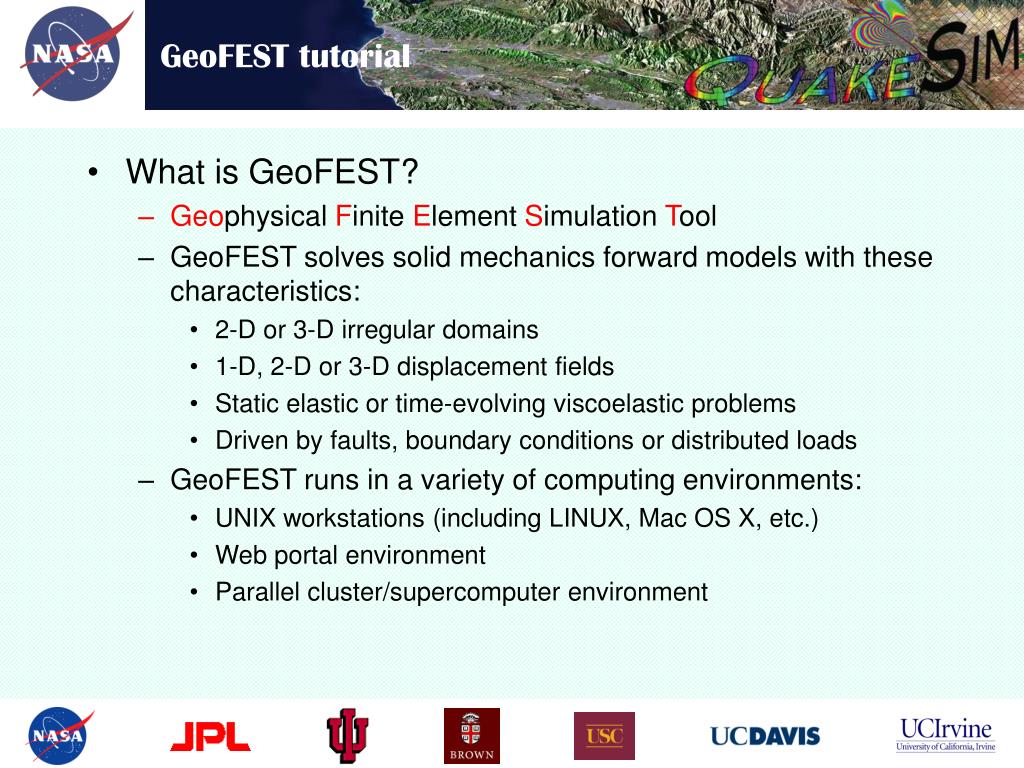 NASA

GeoFEST tutorial

QUAKESIM

• What is GeoFEST?
– Geophysical Finite Element Simulation Tool
– GeoFEST solves solid mechanics forward models with these characteristics:
• 2-D or 3-D irregular domains
• 1-D, 2-D or 3-D displacement fields
• Static elastic or time-evolving viscoelastic problems
• Driven by faults, boundary conditions or distributed loads
– GeoFEST runs in a variety of computing environments:
• UNIX workstations (including LINUX, Mac OS X, etc.)
• Web portal environment
• Parallel cluster/supercomputer environment

NASA JPL BROWN USC UCDAVIS UCIrvine University of California, Irvine